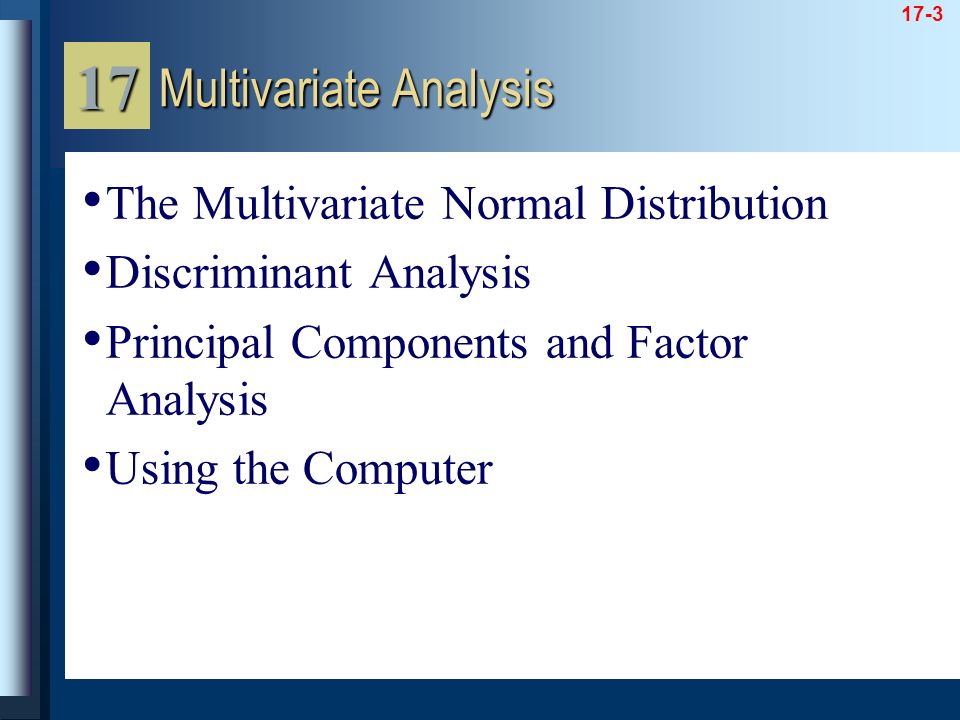 17-3

17 Multivariate Analysis

• The Multivariate Normal Distribution
• Discriminant Analysis
• Principal Components and Factor Analysis
• Using the Computer